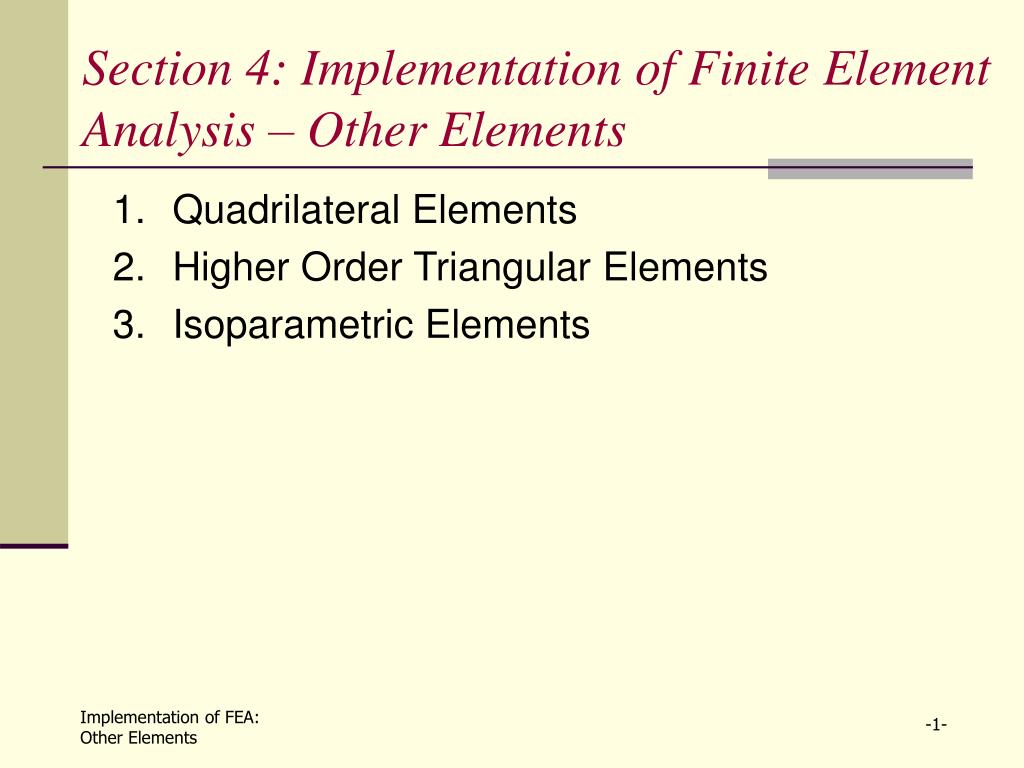 Section 4: Implementation of Finite Element Analysis – Other Elements

1. Quadrilateral Elements
2. Higher Order Triangular Elements
3. Isoparametric Elements

Implementation of FEA:
Other Elements

-1-